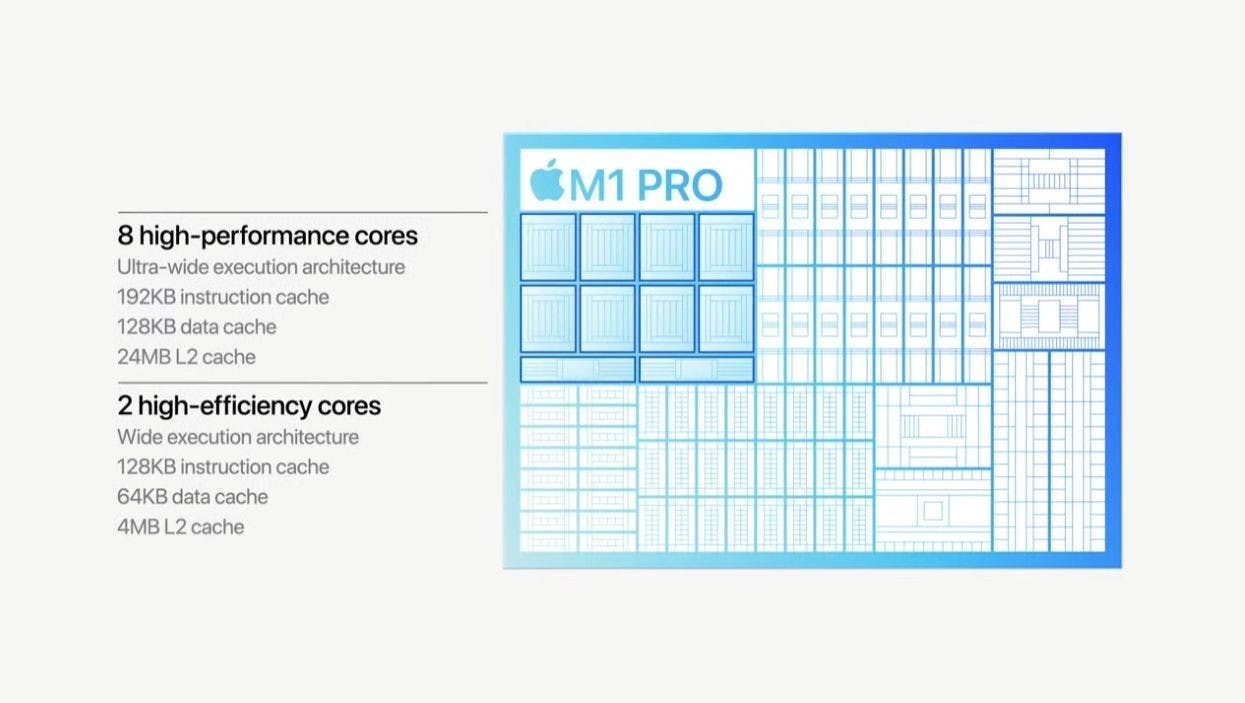 8 high-performance cores
Ultra-wide execution architecture
192KB instruction cache
128KB data cache
24MB L2 cache

2 high-efficiency cores
Wide execution architecture
128KB instruction cache
64KB data cache
4MB L2 cache

M1 PRO